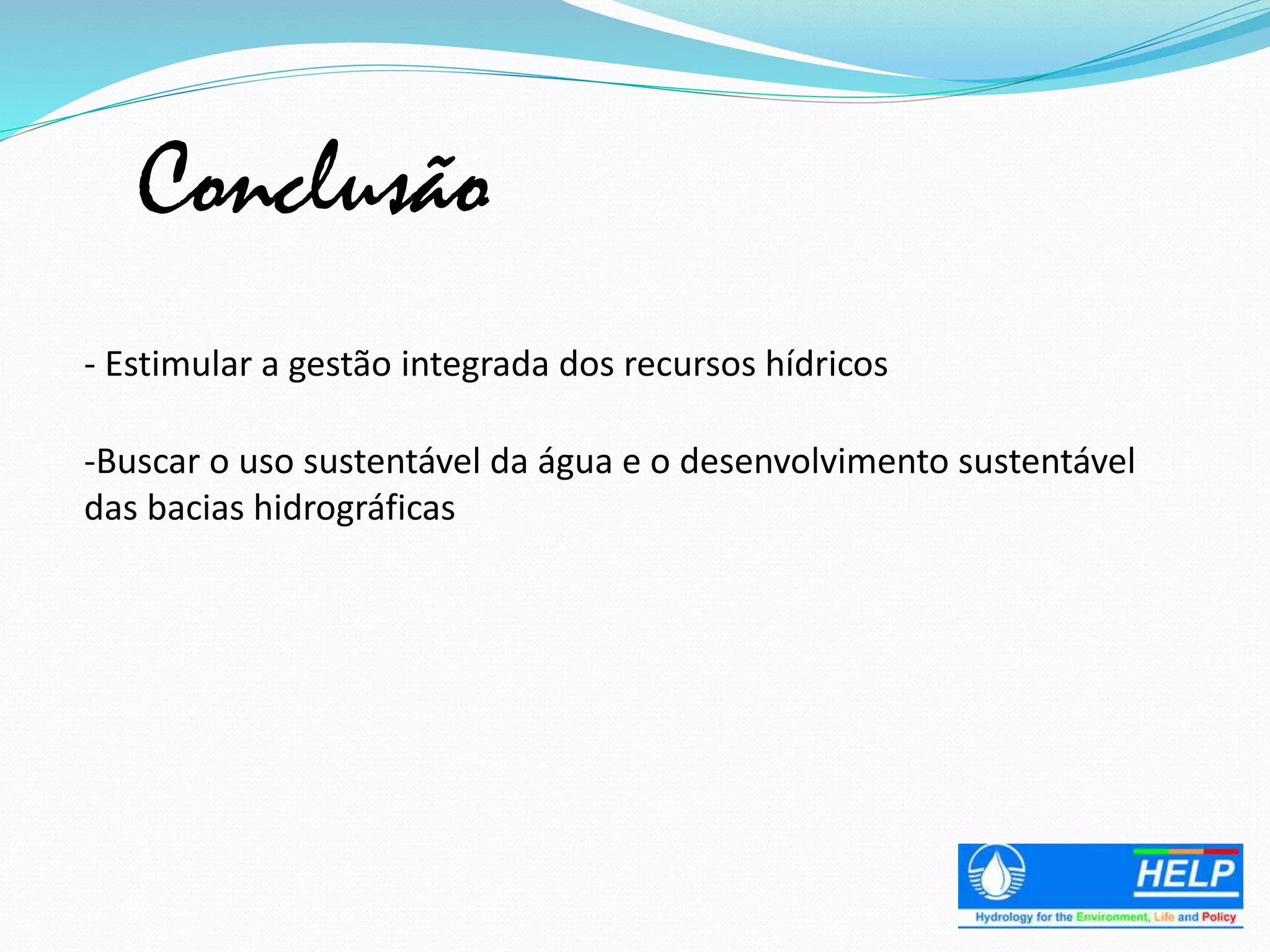 Conclusão

- Estimular a gestão integrada dos recursos hídricos

-Buscar o uso sustentável da água e o desenvolvimento sustentável das bacias hidrográficas

HELP

Hydrology for the Environment, Life and Policy